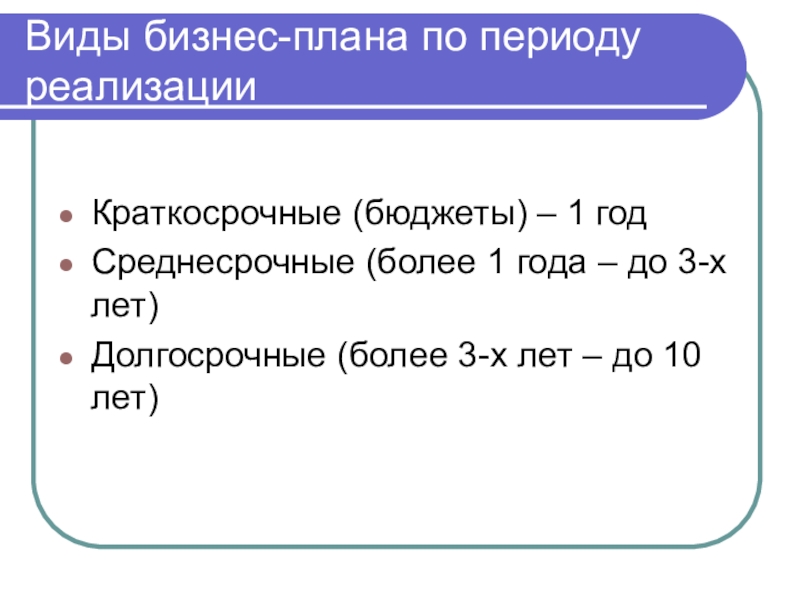 Виды бизнес-плана по периоду реализации

- Краткосрочные (бюджеты) – 1 год
- Среднесрочные (более 1 года – до 3-х лет)
- Долгосрочные (более 3-х лет – до 10 лет)